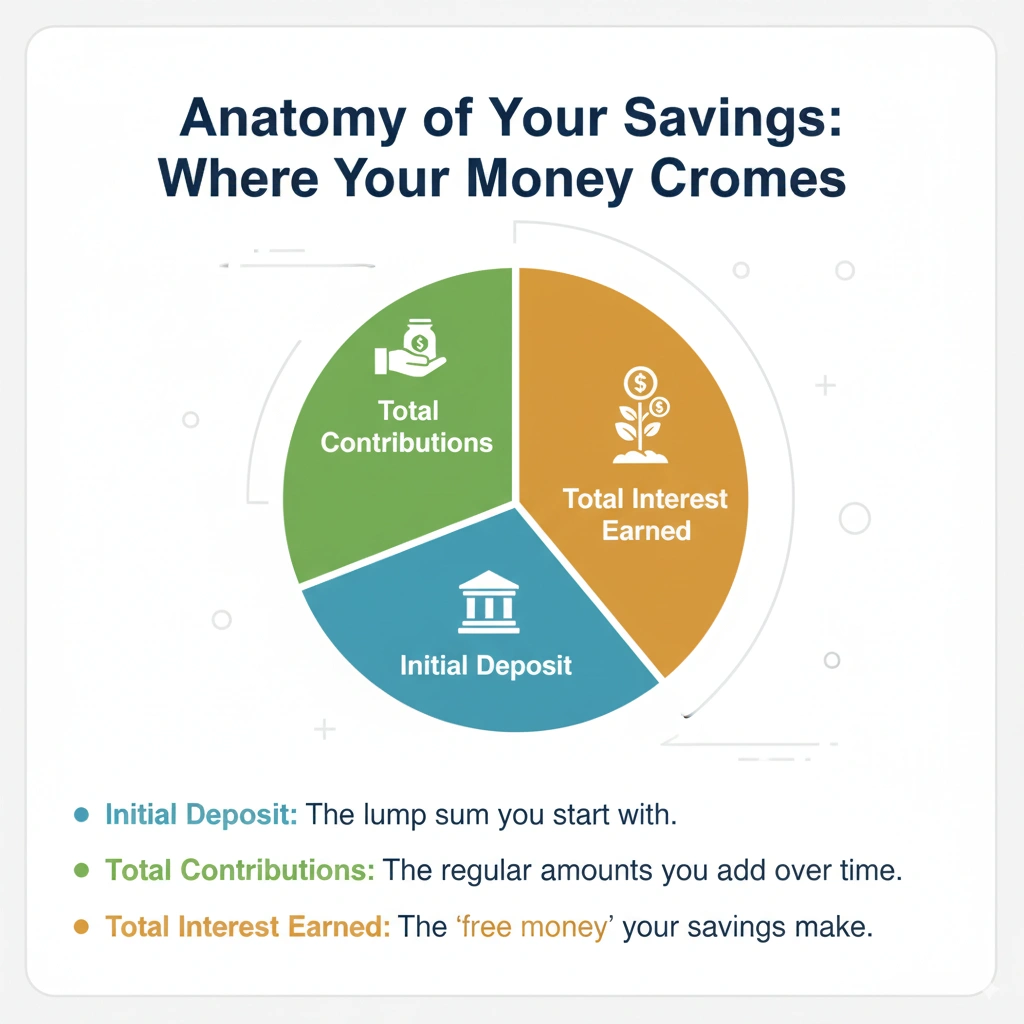 Anatomy of Your Savings: Where Your Money Cromes

Total Contributions

Total Interest Earned

Initial Deposit

Initial Deposit: The lump sum you start with.

Total Contributions: The regular amounts you add over time.

Total Interest Earned: The 'free money' your savings make.